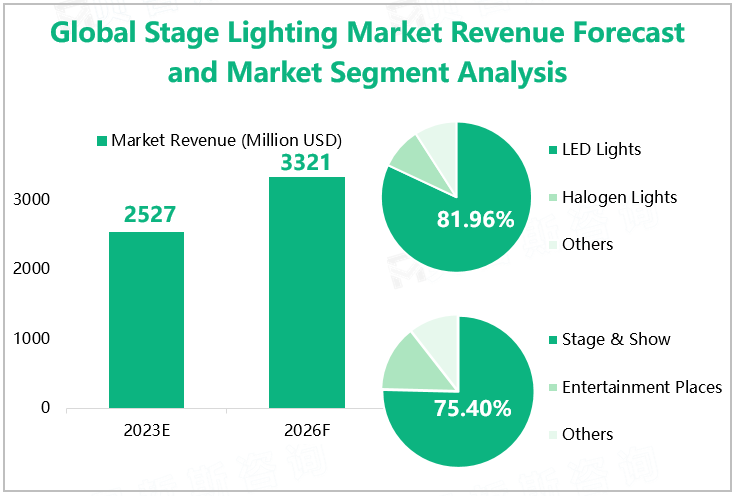 Global Stage Lighting Market Revenue Forecast and Market Segment Analysis

Market Revenue (Million USD)

3000
2000
1000
0

2527
3321

2023E
2026F

81.96%

LED Lights
Halogen Lights
Others

75.40%

Stage & Show
Entertainment Places
Others